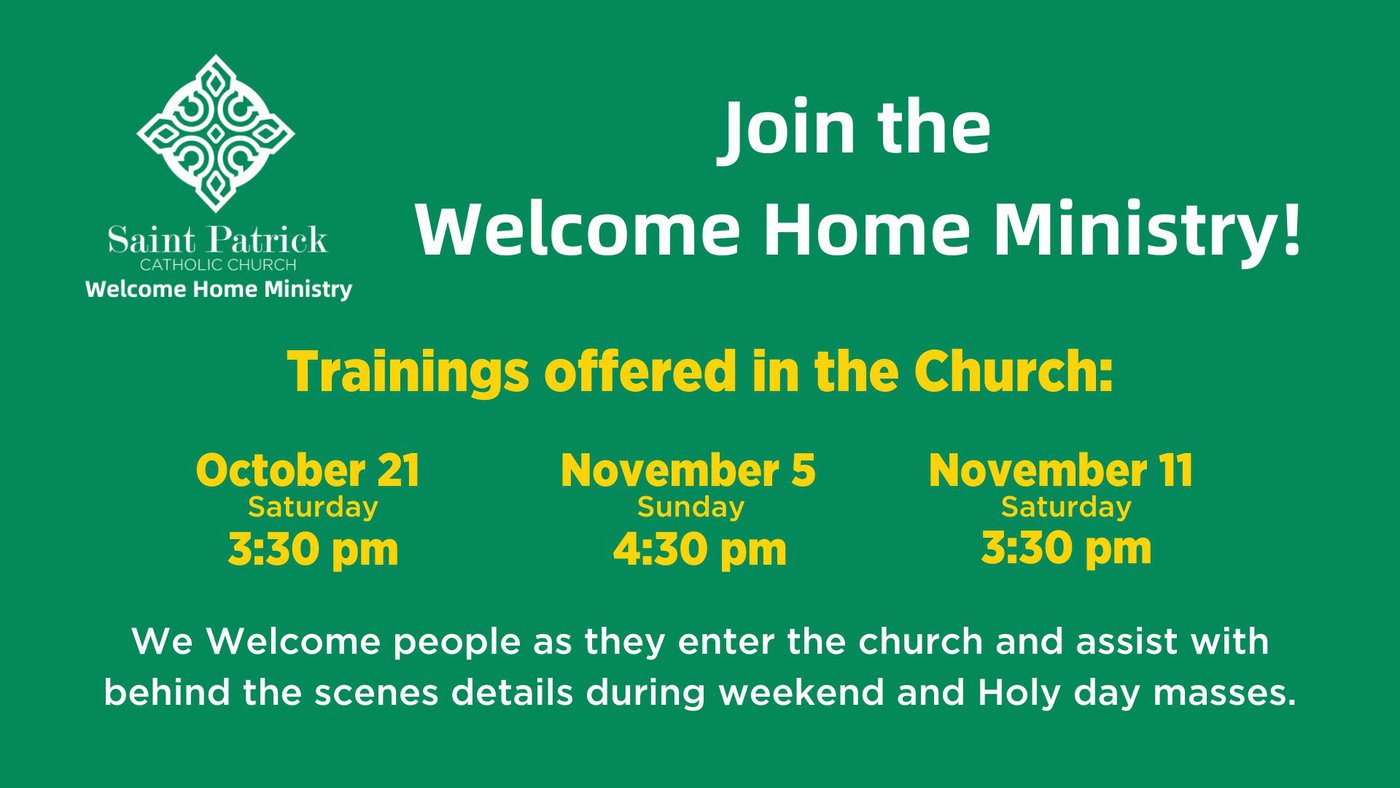 Saint Patrick
CATHOLIC CHURCH
Welcome Home Ministry

Join the
Welcome Home Ministry!

Trainings offered in the Church:

October 21
Saturday
3:30 pm

November 5
Sunday
4:30 pm

November 11
Saturday
3:30 pm

We Welcome people as they enter the church and assist with behind the scenes details during weekend and Holy day masses.